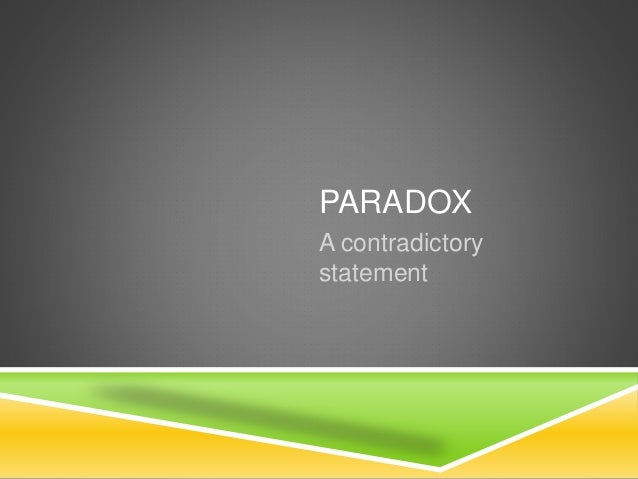 PARADOX

A contradictory statement